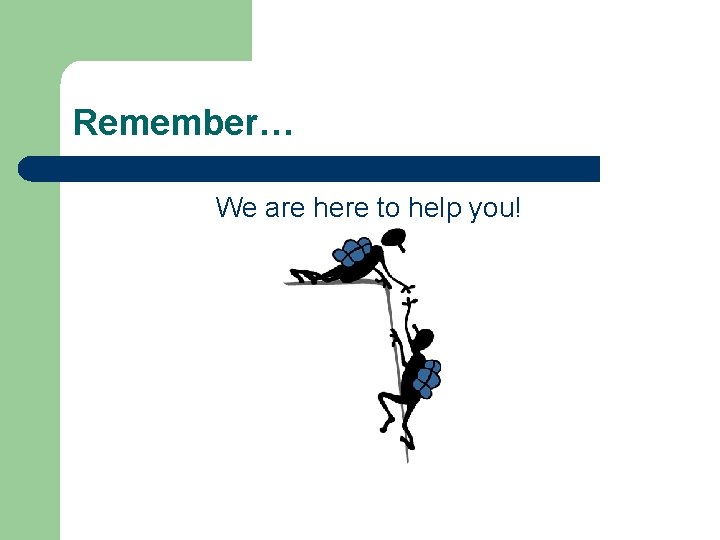 Remember…

We are here to help you!